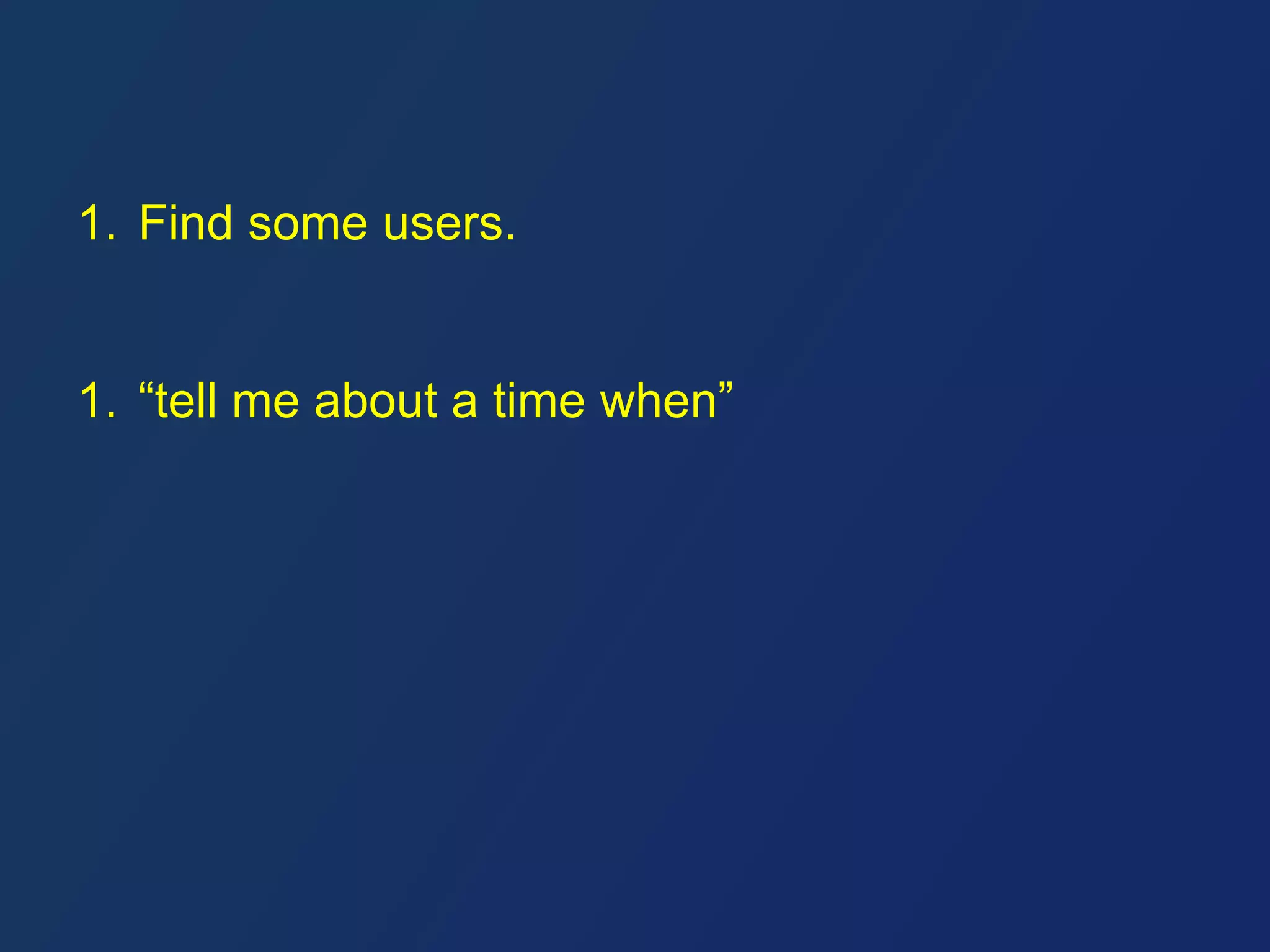 1. Find some users.

1. “tell me about a time when”